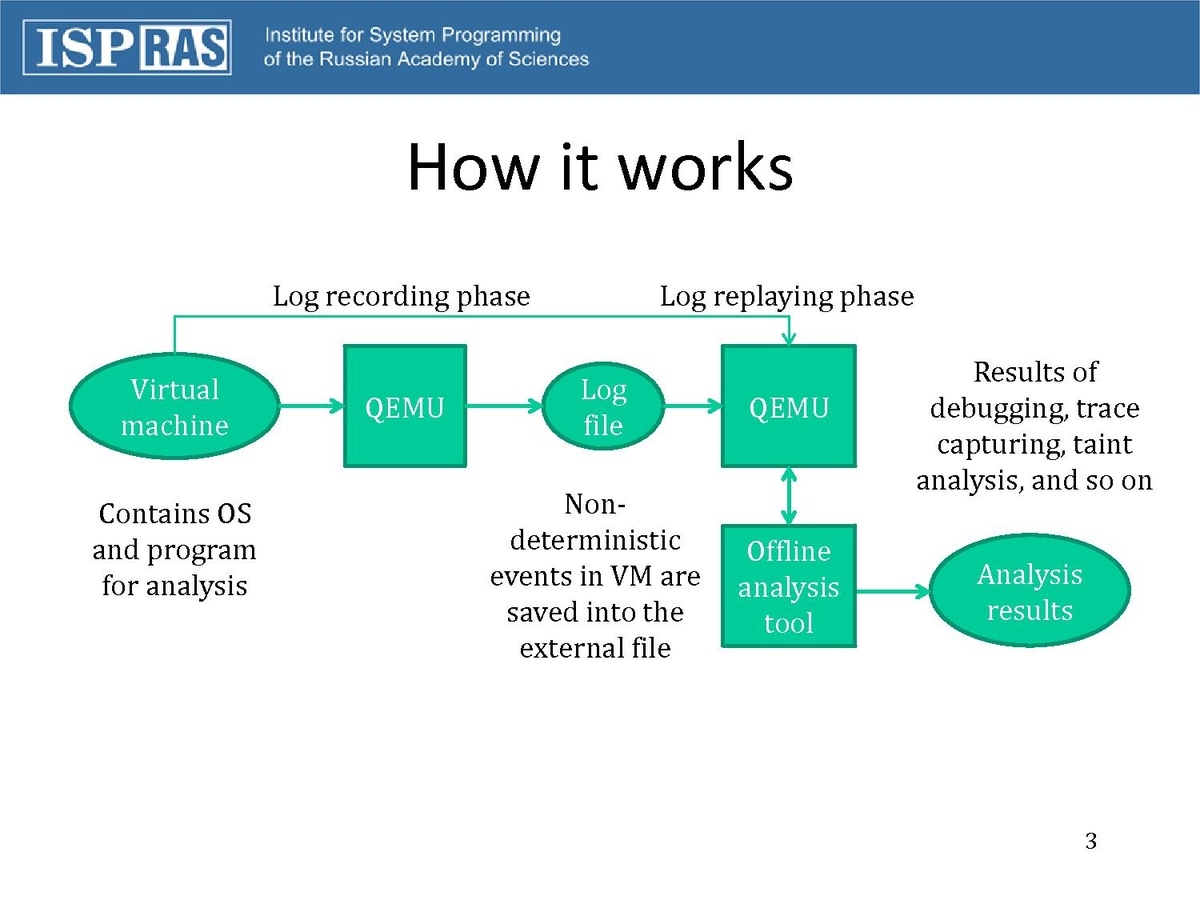 ISP RAS Institute for System Programming of the Russian Academy of Sciences

How it works

Log recording phase

Log replaying phase

Virtual machine

QEMU

Log file

QEMU

Results of debugging, trace capturing, taint analysis, and so on

Contains OS and program for analysis

Non-deterministic events in VM are saved into the external file

Offline analysis tool

Analysis results

3